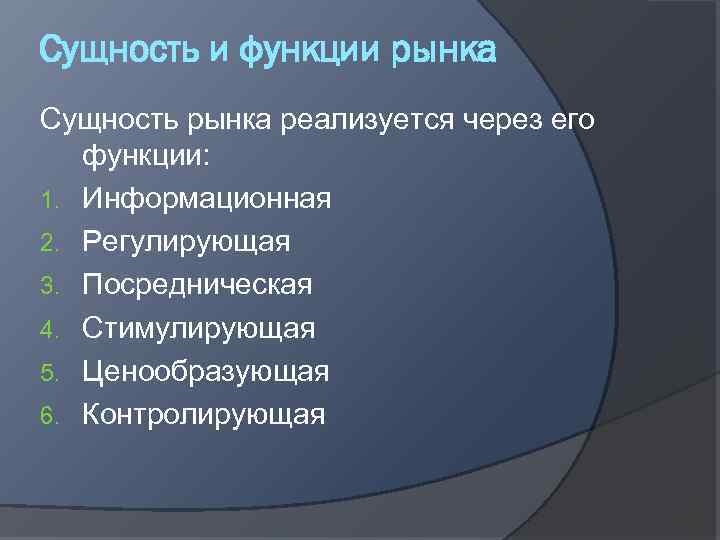 Сущность и функции рынка

Сущность рынка реализуется через его функции:

1. Информационная
2. Регулирующая
3. Посредническая
4. Стимулирующая
5. Ценообразующая
6. Контролирующая